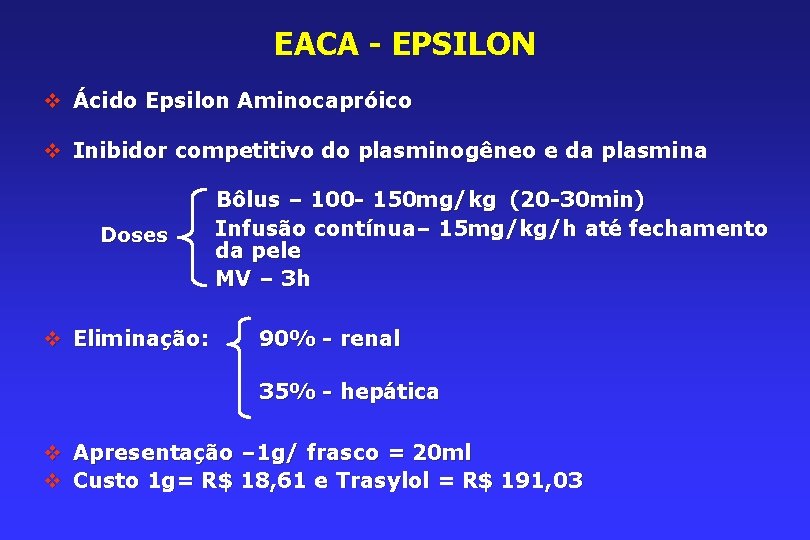 EACA - EPSILON

❖ Ácido Epsilon Aminocapróico

❖ Inibidor competitivo do plasminogêneo e da plasmina

Doses
Bôlus – 100- 150mg/kg (20-30min)
Infusão contínua– 15mg/kg/h até fechamento da pele
MV – 3h

❖ Eliminação:
90% - renal
35% - hepática

❖ Apresentação –1g/ frasco = 20ml
❖ Custo 1g= R$ 18,61 e Trasylol = R$ 191,03